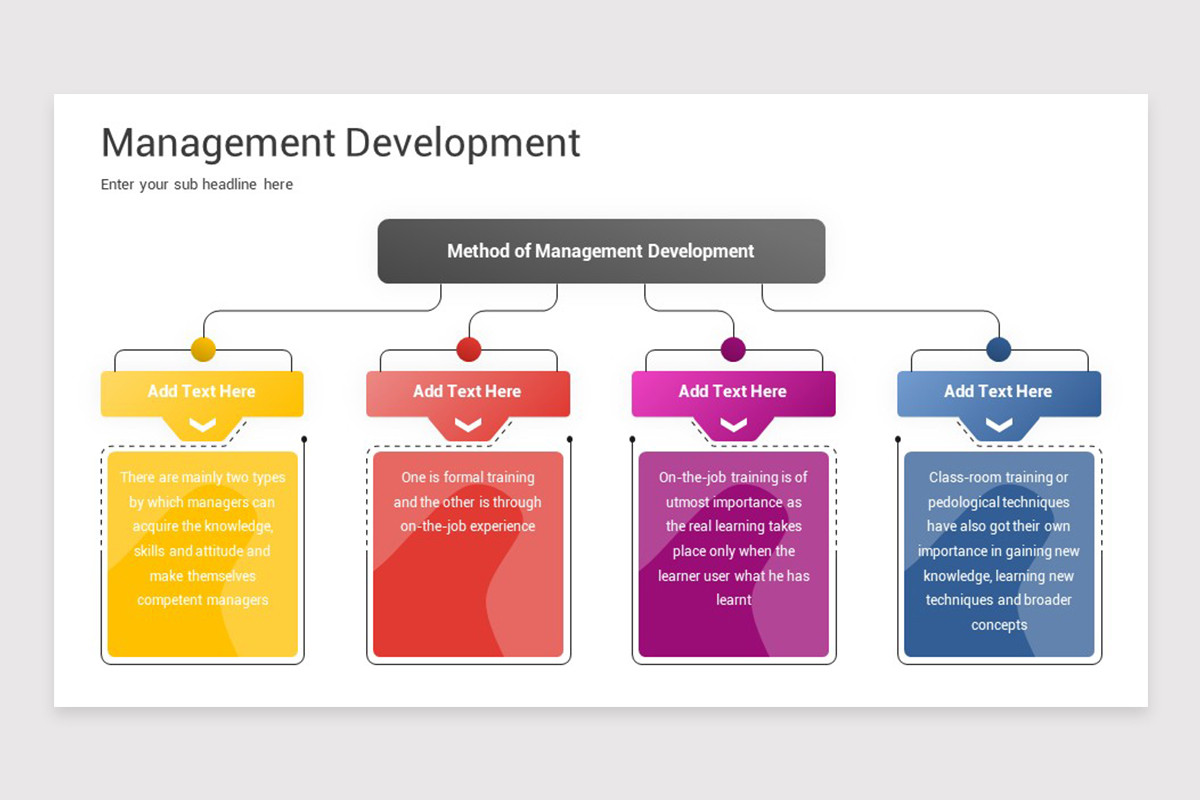 Management Development

Enter your sub headline here

Method of Management Development

Add Text Here

There are mainly two types by which managers can acquire the knowledge, skills and attitude and make themselves competent managers

Add Text Here

One is formal training and the other is through on-the-job experience

Add Text Here

On-the-job training is of utmost importance as the real learning takes place only when the learner user what he has learnt

Add Text Here

Class-room training or pedological techniques have also got their own importance in gaining new knowledge, learning new techniques and broader concepts